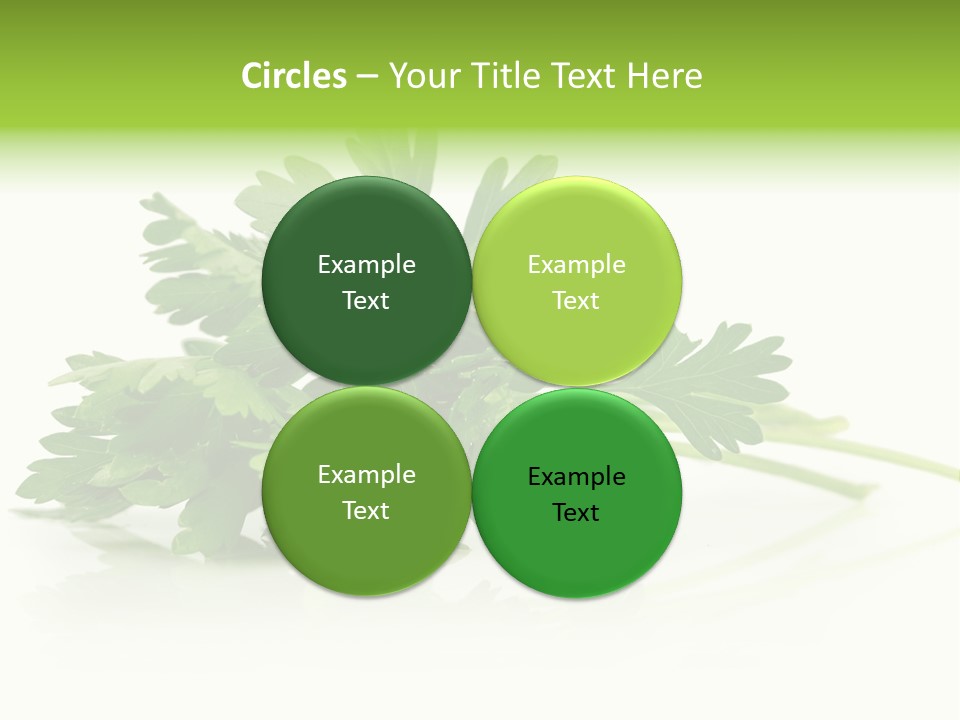 Circles – Your Title Text Here

Example Text

Example Text

Example Text

Example Text